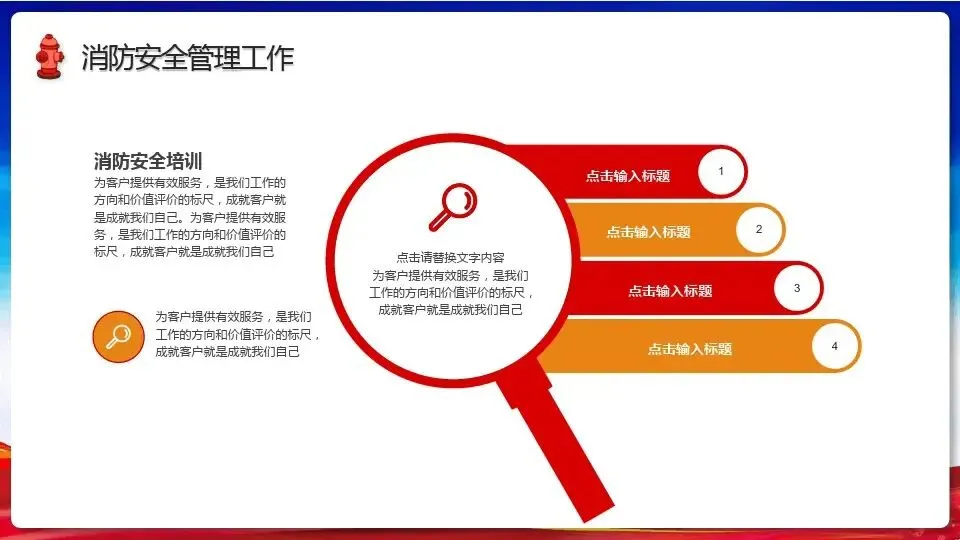 消防安全管理工作

消防安全培训
为客户提供有效服务，是我们工作的方向和价值评价的标尺，成就客户就是成就我们自己。为客户提供有效服务，是我们工作的方向和价值评价的标尺，成就客户就是成就我们自己

为客户提供有效服务，是我们工作的方向和价值评价的标尺，成就客户就是成就我们自己

点击请替换文字内容
为客户提供有效服务，是我们工作的方向和价值评价的标尺，成就客户就是成就我们自己

点击输入标题 1
点击输入标题 2
点击输入标题 3
点击输入标题 4